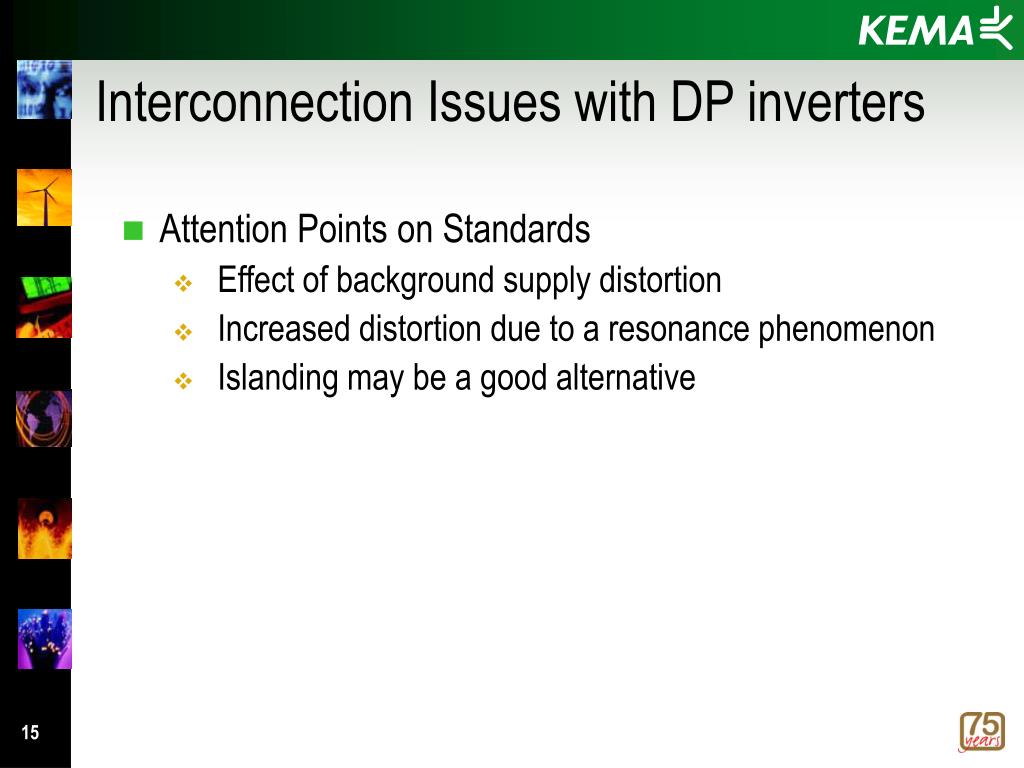 KEMA

Interconnection Issues with DP inverters

Attention Points on Standards

Effect of background supply distortion

Increased distortion due to a resonance phenomenon

Islanding may be a good alternative

15

75 years